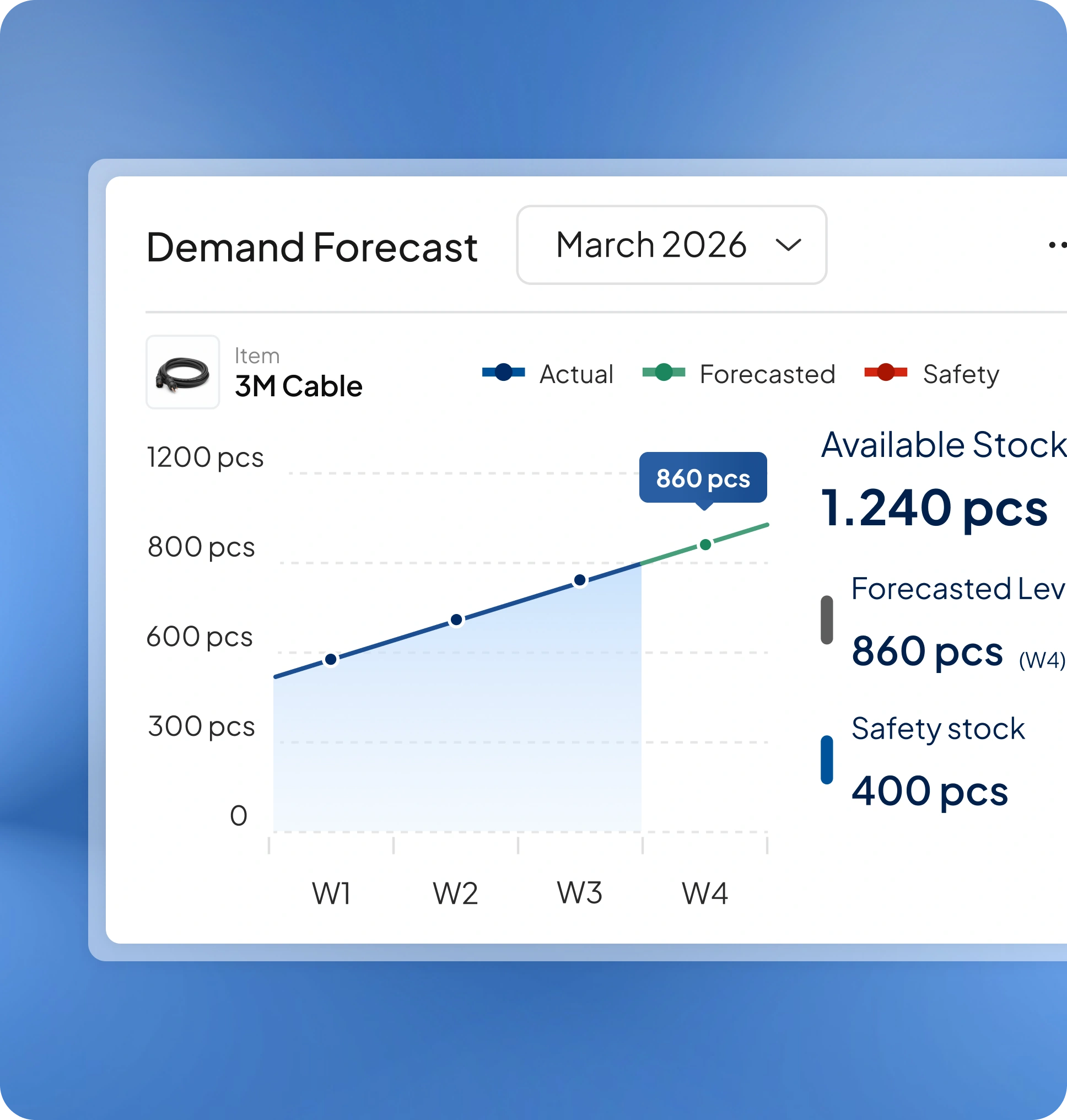 Demand Forecast

March 2026

Item
3M Cable

Actual
Forecasted
Safety

1200 pcs
800 pcs
600 pcs
300 pcs
0

860 pcs

W1
W2
W3
W4

Available Stock
1.240 pcs

Forecasted Lev
860 pcs (W4)

Safety stock
400 pcs